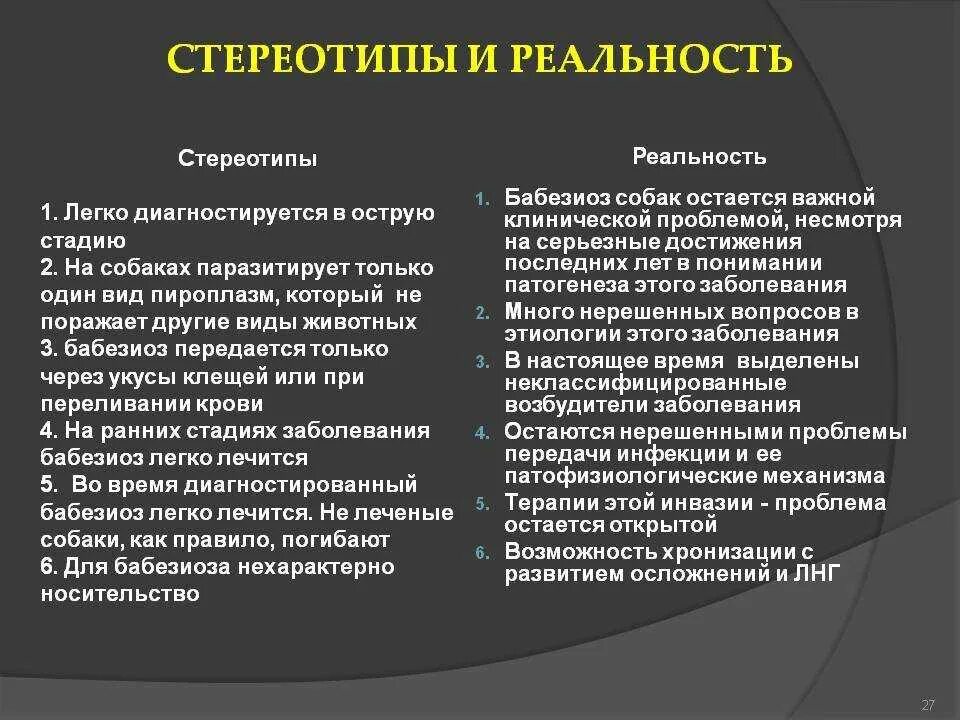 СТЕРЕОТИПЫ И РЕАЛЬНОСТЬ

Стереотипы

1. Легко диагностируется в острую стадию
2. На собаках паразитирует только один вид пироплазм, который не поражает другие виды животных
3. бабезиоз передается только через укусы клещей или при переливании крови
4. На ранних стадиях заболевания бабезиоз легко лечится
5. Во время диагностированный бабезиоз легко лечится. Не леченые собаки, как правило, погибают
6. Для бабезиоза нехарактерно носительство

Реальность

1. Бабезиоз собак остается важной клинической проблемой, несмотря на серьезные достижения последних лет в понимании патогенеза этого заболевания
2. Много нерешенных вопросов в этиологии этого заболевания
3. В настоящее время выделены неклассифицированные возбудители заболевания
4. Остаются нерешенными проблемы передачи инфекции и ее патофизиологические механизма
5. Терапии этой инвазии - проблема остается открытой
6. Возможность хронизации с развитием осложнений и ЛНГ

27